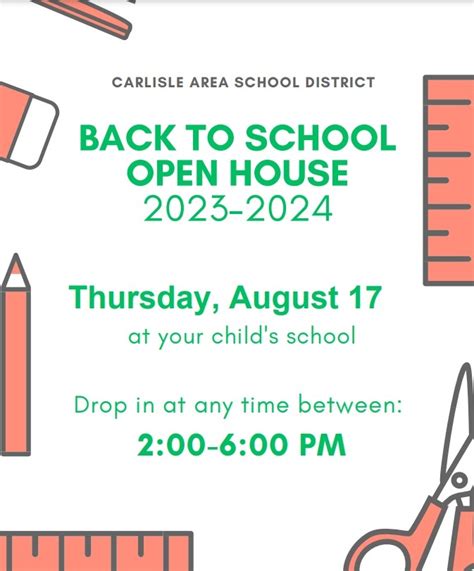 CARLISLE AREA SCHOOL DISTRICT

BACK TO SCHOOL OPEN HOUSE 2023-2024

Thursday, August 17

at your child's school

Drop in at any time between:

2:00-6:00 PM